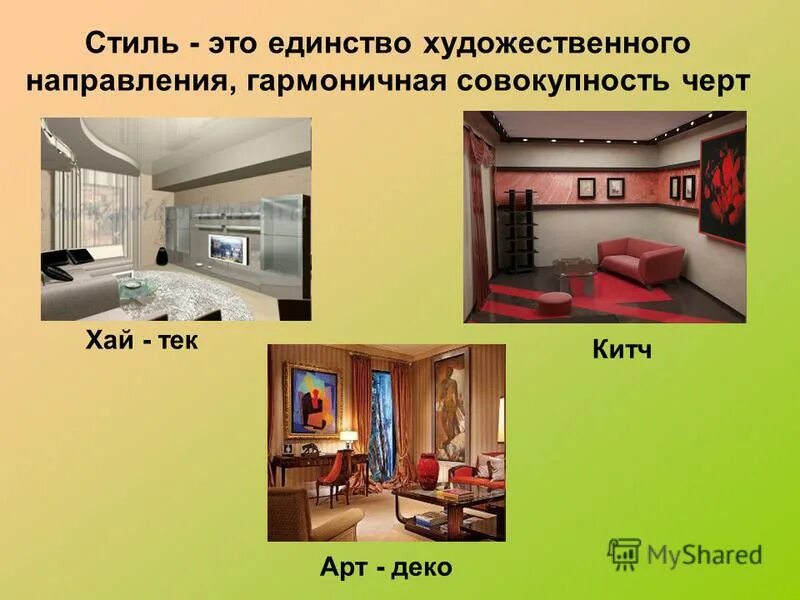 Стиль - это единство художественного направления, гармоничная совокупность черт

Хай - тек

Китч

Арт - деко

MyShared